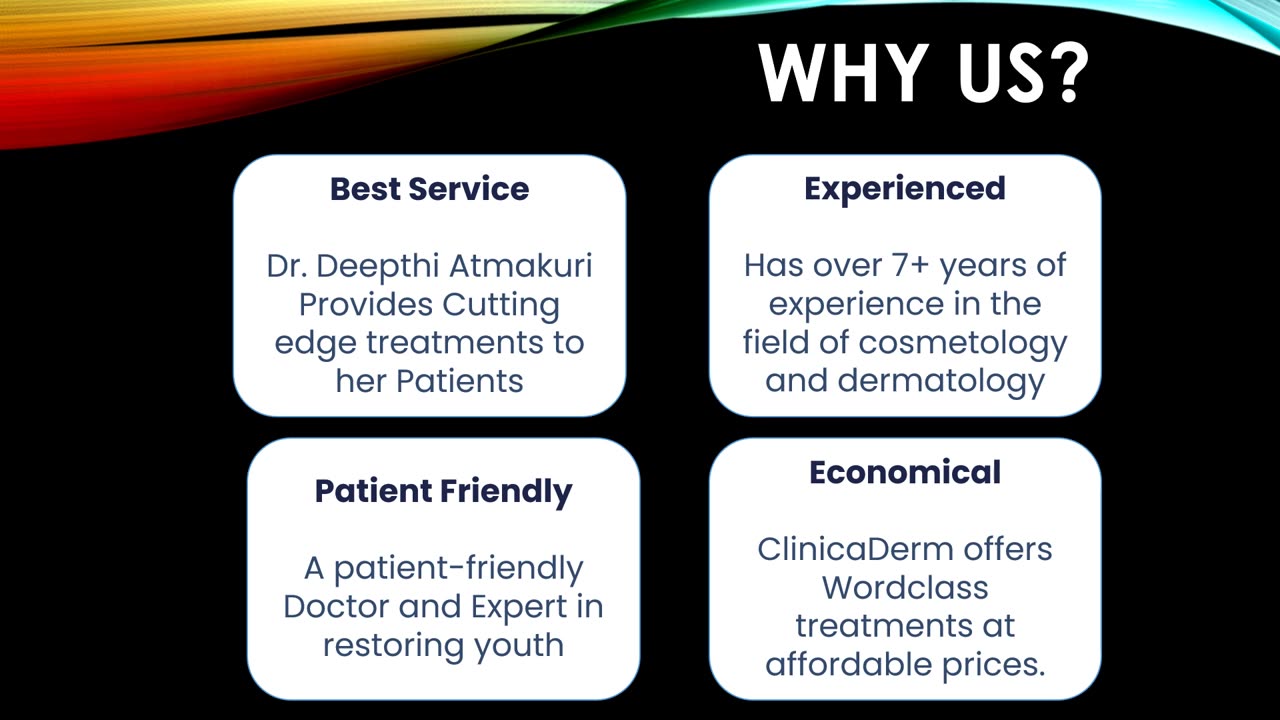 WHY US?

Best Service

Dr. Deepthi Atmakuri Provides Cutting edge treatments to her Patients

Experienced

Has over 7+ years of experience in the field of cosmetology and dermatology

Patient Friendly

A patient-friendly Doctor and Expert in restoring youth

Economical

ClinicaDerm offers Wordclass treatments at affordable prices.